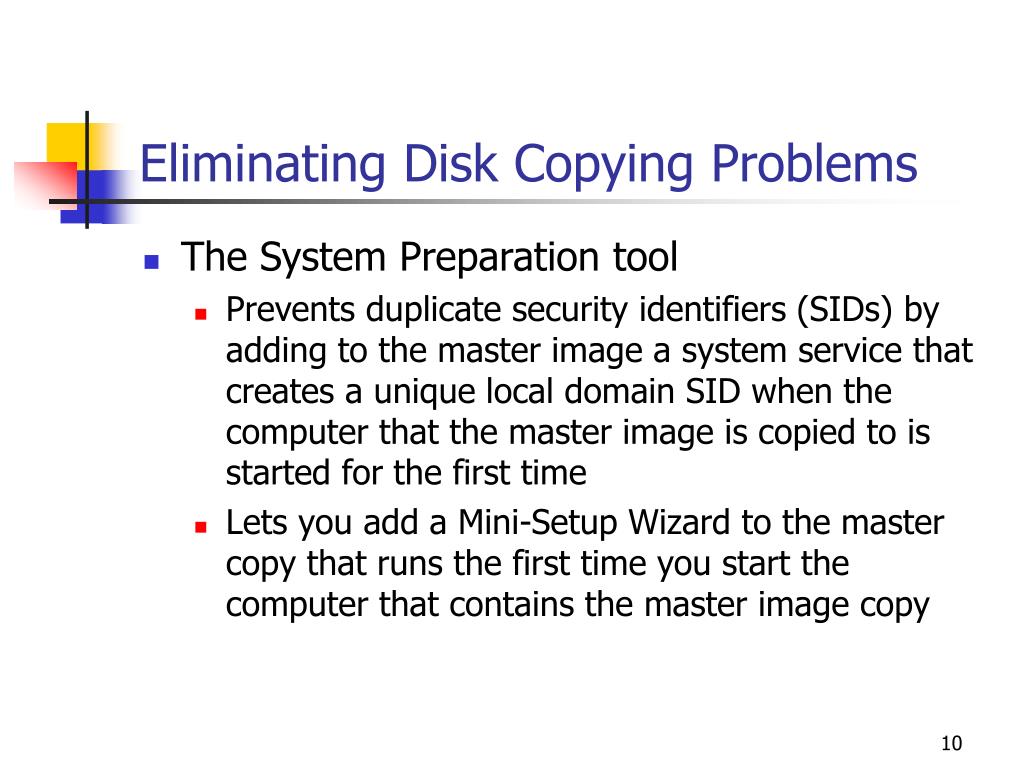 Eliminating Disk Copying Problems

The System Preparation tool

Prevents duplicate security identifiers (SIDs) by adding to the master image a system service that creates a unique local domain SID when the computer that the master image is copied to is started for the first time

Lets you add a Mini-Setup Wizard to the master copy that runs the first time you start the computer that contains the master image copy

10